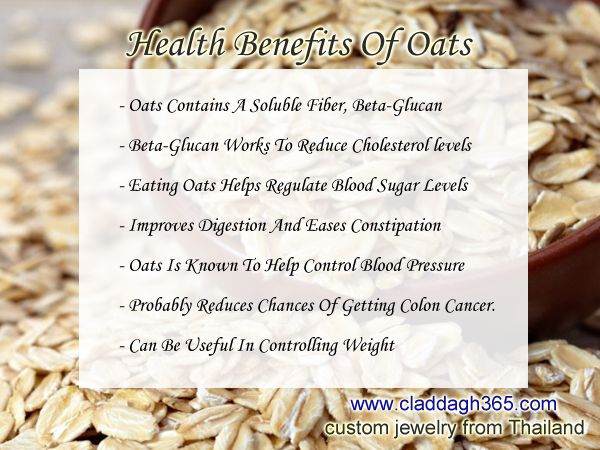 Health Benefits Of Oats

- Oats Contains A Soluble Fiber, Beta-Glucan

- Beta-Glucan Works To Reduce Cholesterol levels

- Eating Oats Helps Regulate Blood Sugar Levels

- Improves Digestion And Eases Constipation

- Oats Is Known To Help Control Blood Pressure

- Probably Reduces Chances Of Getting Colon Cancer.

- Can Be Useful In Controlling Weight

www.claddagh365.com
custom jewelry from Thailand